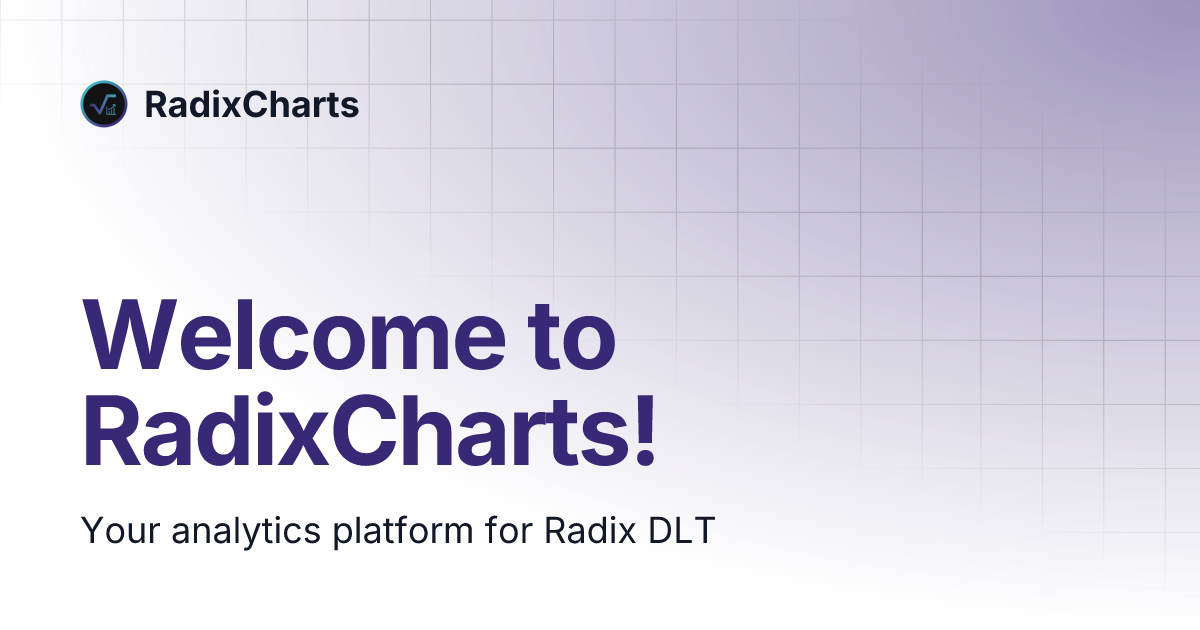 RadixCharts

Welcome to RadixCharts!

Your analytics platform for Radix DLT